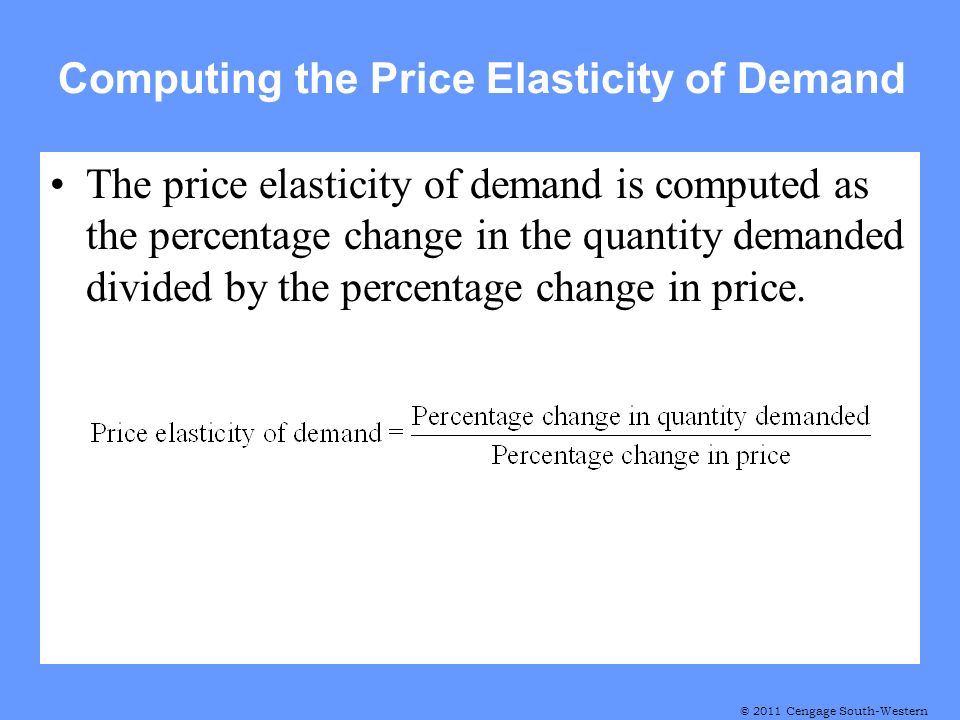 Computing the Price Elasticity of Demand

• The price elasticity of demand is computed as the percentage change in the quantity demanded divided by the percentage change in price.

$\text{Price elasticity of demand} = \frac{\text{Percentage change in quantity demanded}}{\text{Percentage change in price}}$

© 2011 Cengage South-Western